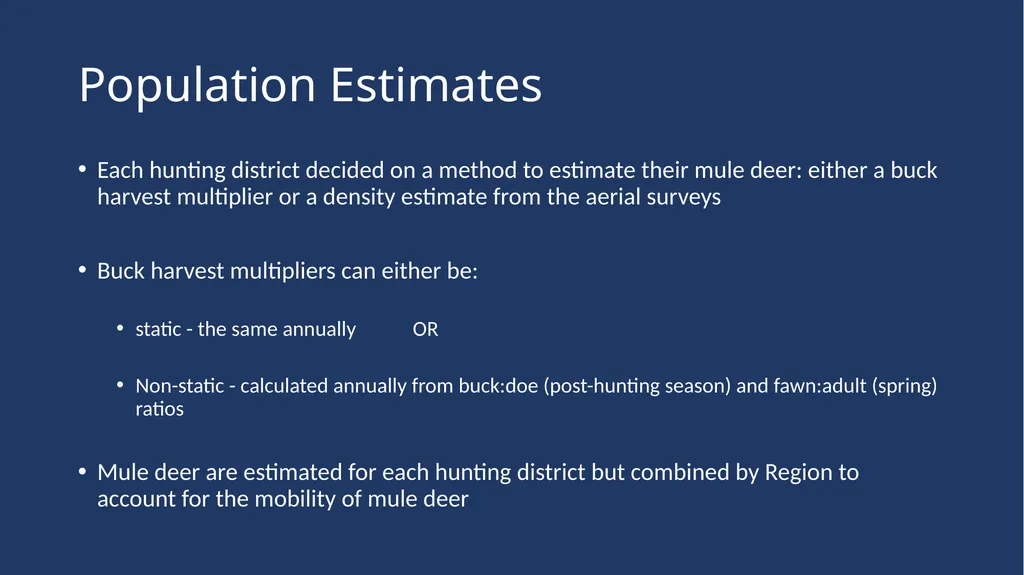 Population Estimates

• Each hunting district decided on a method to estimate their mule deer: either a buck harvest multiplier or a density estimate from the aerial surveys

• Buck harvest multipliers can either be:

• static - the same annually OR

• Non-static - calculated annually from buck:doe (post-hunting season) and fawn:adult (spring) ratios

• Mule deer are estimated for each hunting district but combined by Region to account for the mobility of mule deer